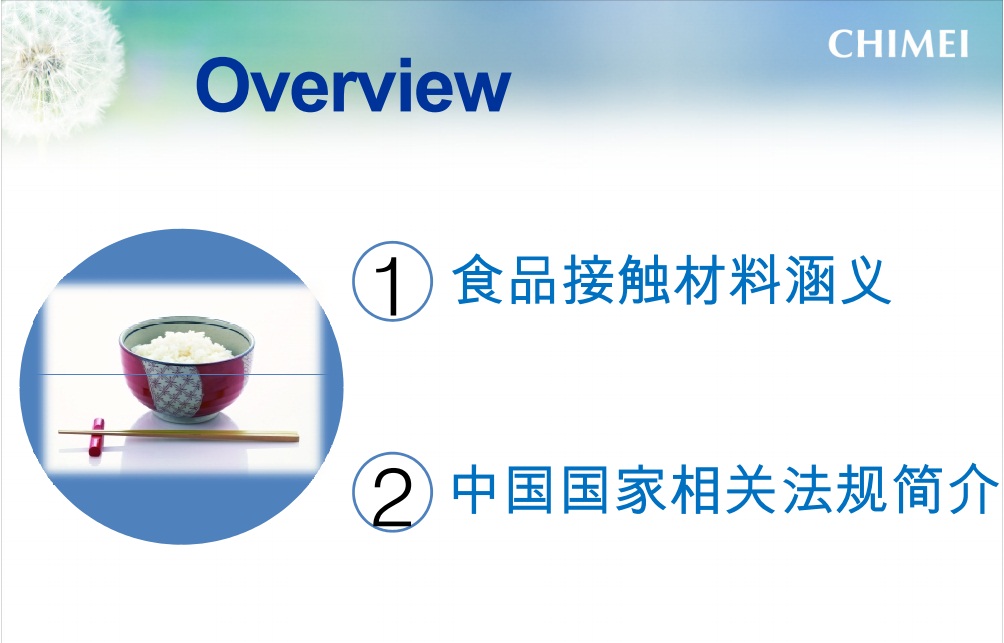 CHIMEI

Overview

1 食品接触材料涵义

2 中国国家相关法规简介